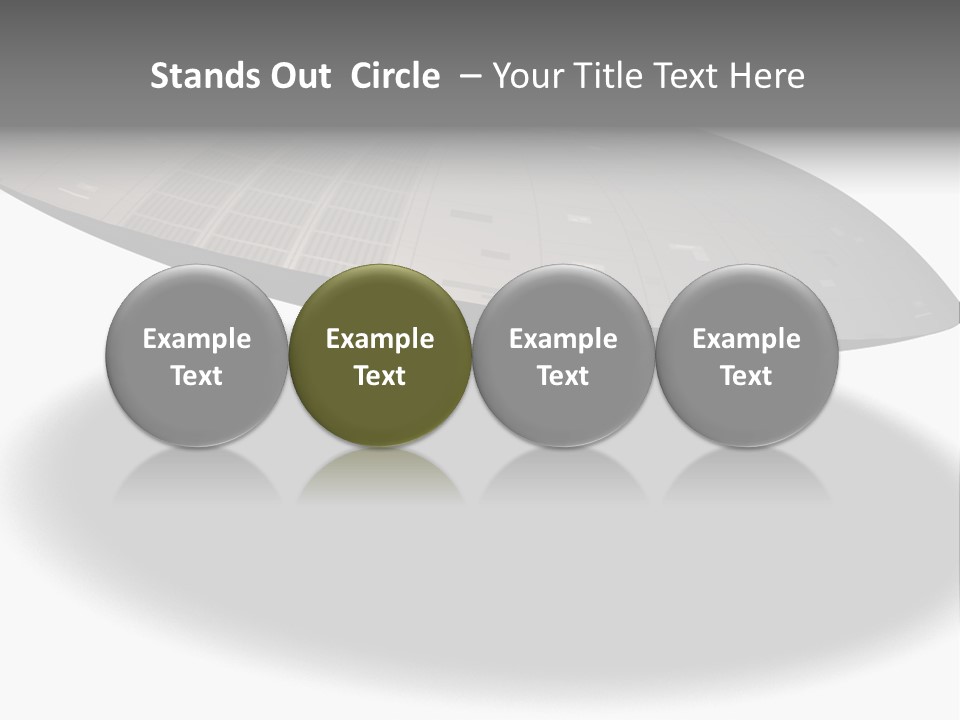 Stands Out Circle – Your Title Text Here

Example Text

Example Text

Example Text

Example Text